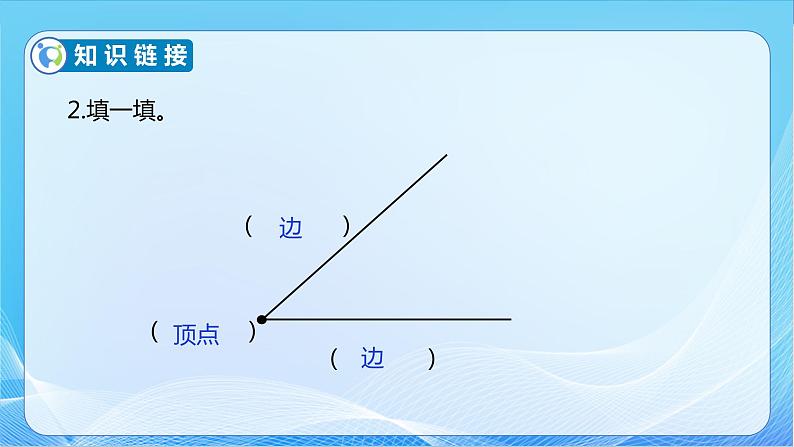 知识链接

2.填一填。

（ 边 ）

（ 顶点 ）

（ 边 ）